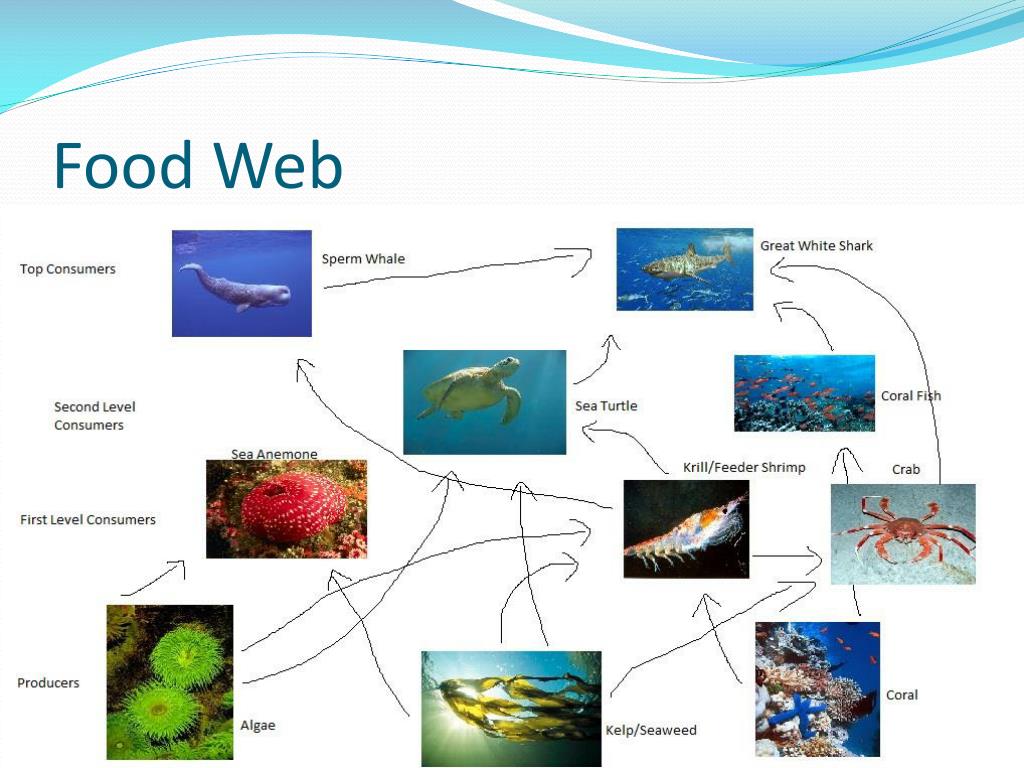 Food Web

Top Consumers

Sperm Whale

Great White Shark

Second Level Consumers

Sea Turtle

Coral Fish

Sea Anemone

Krill/Feeder Shrimp

Crab

First Level Consumers

Producers

Algae

Kelp/Seaweed

Coral